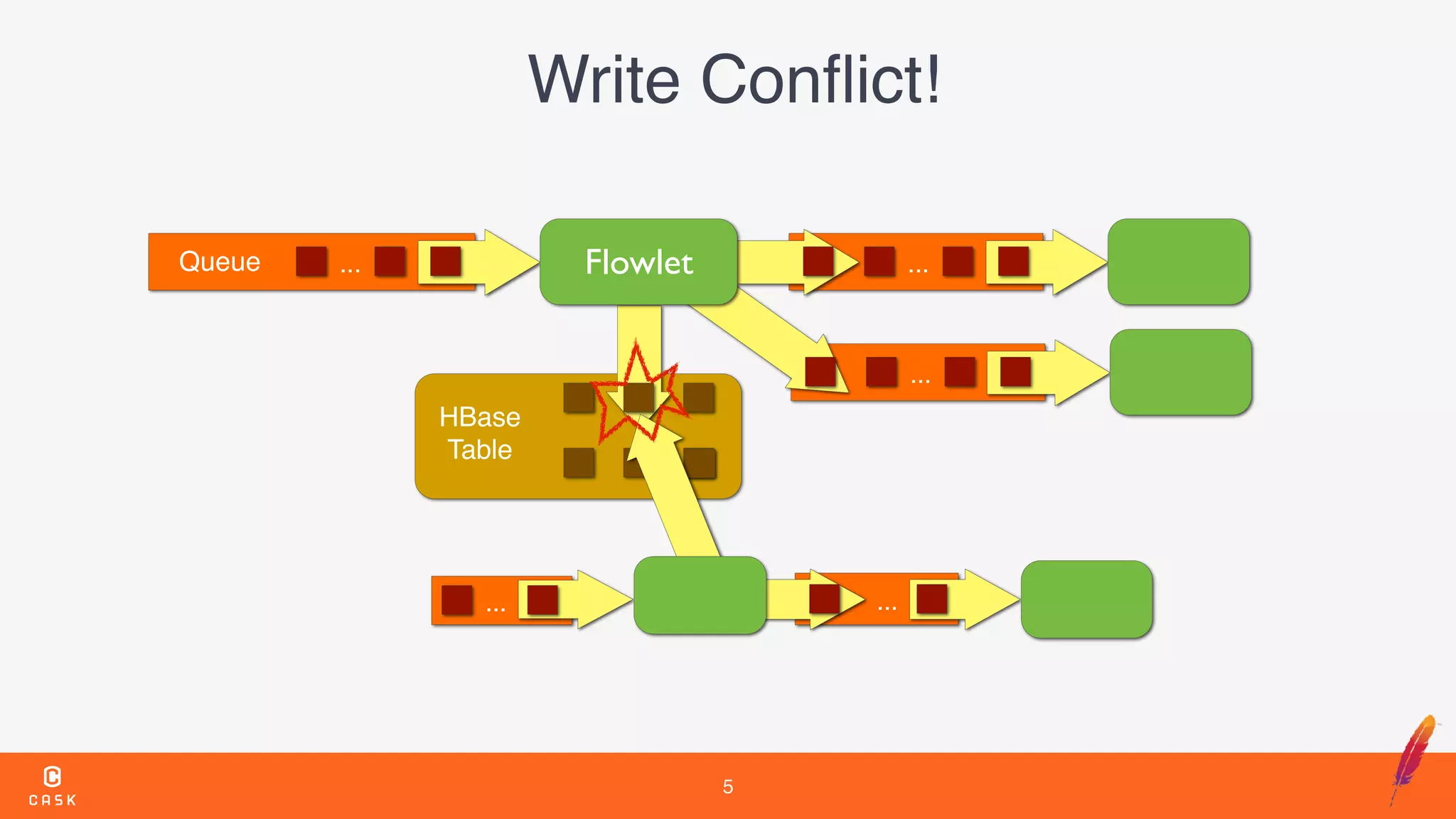 Write Conflict!

Queue ... Flowlet ... ...

HBase Table

... ...

CASK

5